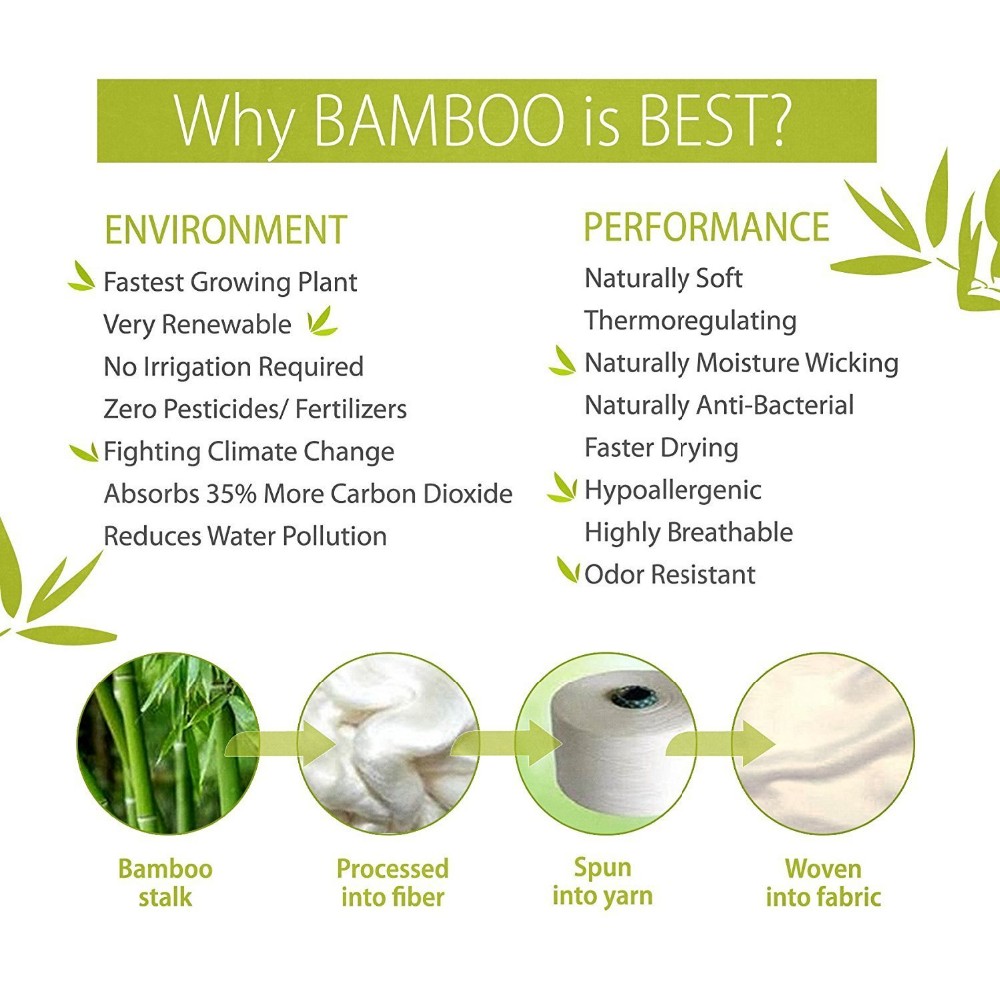 Why BAMBOO is BEST?

ENVIRONMENT
Fastest Growing Plant
Very Renewable
No Irrigation Required
Zero Pesticides/ Fertilizers
Fighting Climate Change
Absorbs 35% More Carbon Dioxide
Reduces Water Pollution

PERFORMANCE
Naturally Soft
Thermoregulating
Naturally Moisture Wicking
Naturally Anti-Bacterial
Faster Drying
Hypoallergenic
Highly Breathable
Odor Resistant

Bamboo stalk

Processed into fiber

Spun into yarn

Woven into fabric